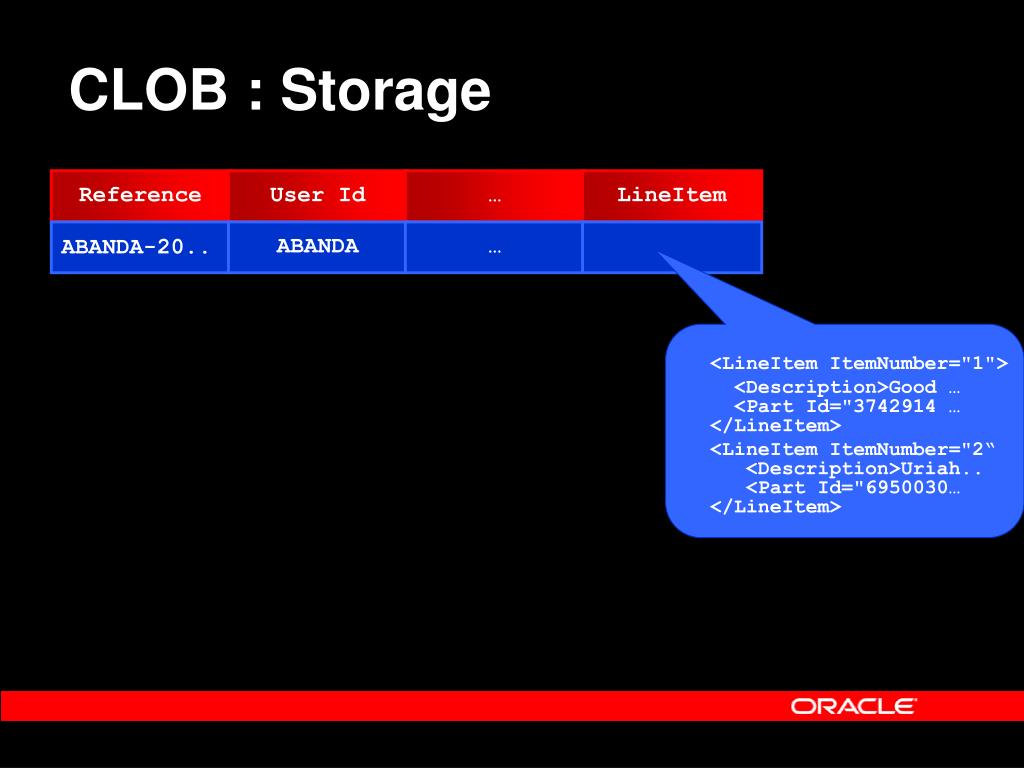 CLOB : Storage

| Reference | User Id | … | LineItem |
|---|---|---|---|
| ABANDA-20.. | ABANDA | … | |

<LineItem ItemNumber="1">
<Description>Good …
<Part Id="3742914 …
</LineItem>
<LineItem ItemNumber="2“
<Description>Uriah..
<Part Id="6950030…
</LineItem>

ORACLE